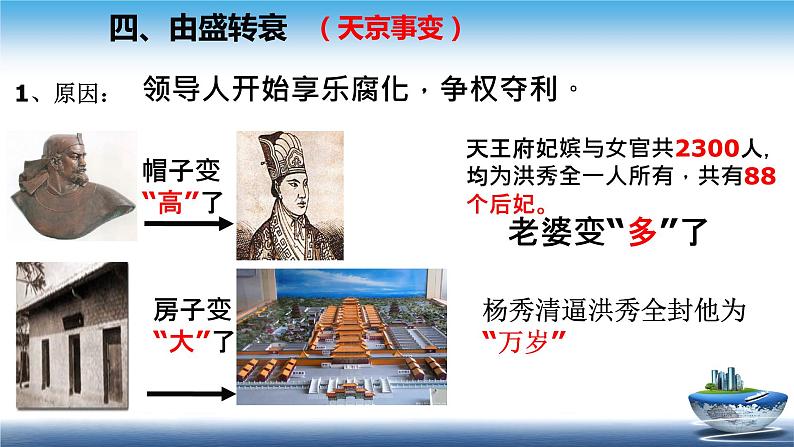 四、由盛转衰 （天京事变）

1、原因： 领导人开始享乐腐化，争权夺利。

帽子变“高”了

天王府妃嫔与女官共2300人，均为洪秀全一人所有，共有88个后妃。

老婆变“多”了

房子变“大”了

杨秀清逼洪秀全封他为“万岁”